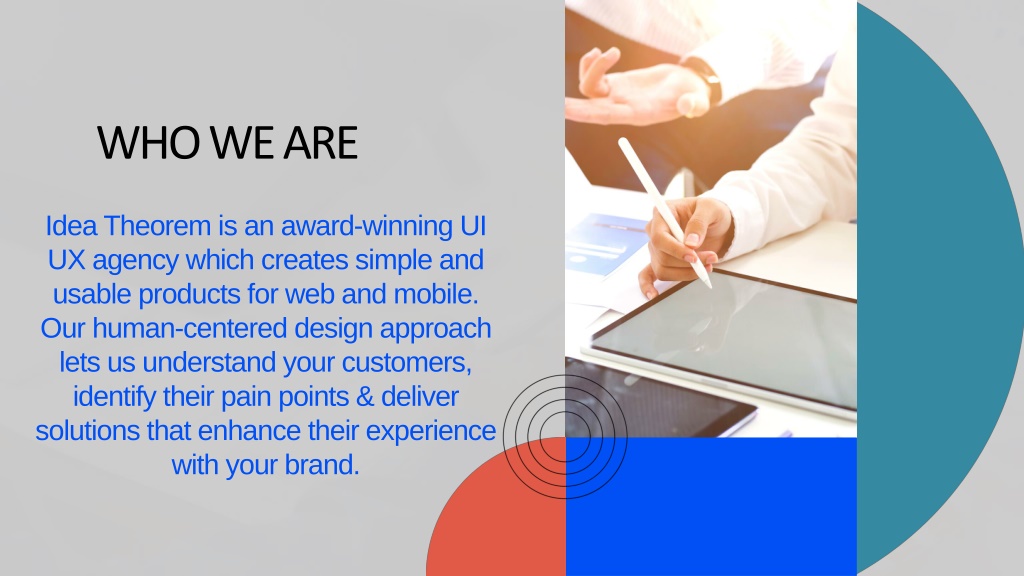 WHO WE ARE

Idea Theorem is an award-winning UI UX agency which creates simple and usable products for web and mobile. Our human-centered design approach lets us understand your customers, identify their pain points & deliver solutions that enhance their experience with your brand.